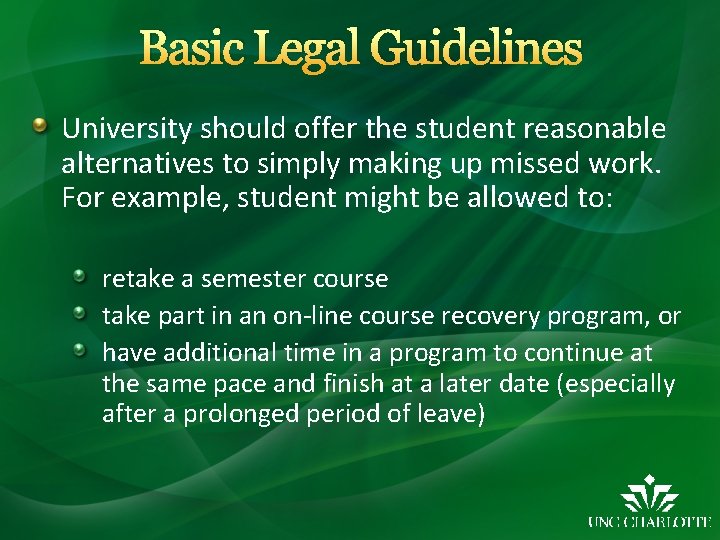 Basic Legal Guidelines

University should offer the student reasonable alternatives to simply making up missed work. For example, student might be allowed to:

retake a semester course

take part in an on-line course recovery program, or

have additional time in a program to continue at the same pace and finish at a later date (especially after a prolonged period of leave)

UNC CHARLOTTE